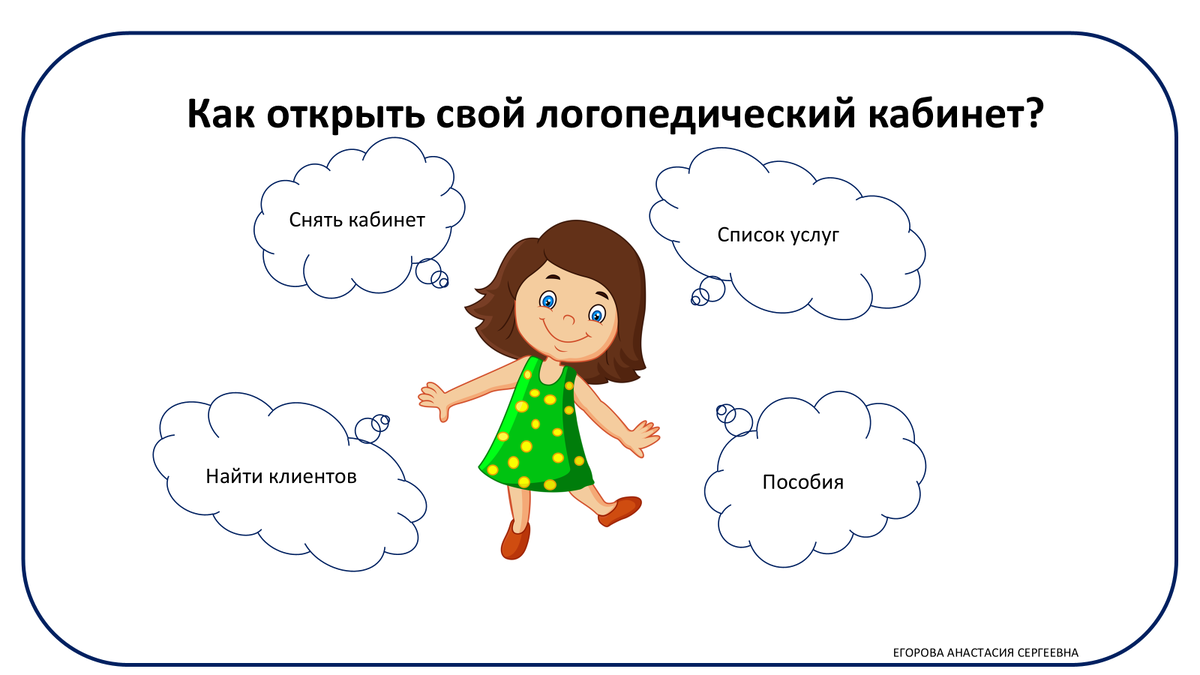 Как открыть свой логопедический кабинет?

Снять кабинет

Список услуг

Найти клиентов

Пособия

ЕГОРОВА АНАСТАСИЯ СЕРГЕЕВНА